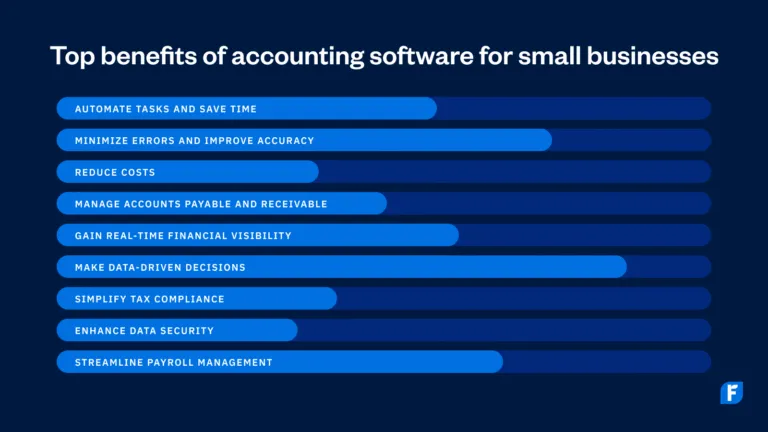 Top benefits of accounting software for small businesses

AUTOMATE TASKS AND SAVE TIME

MINIMIZE ERRORS AND IMPROVE ACCURACY

REDUCE COSTS

MANAGE ACCOUNTS PAYABLE AND RECEIVABLE

GAIN REAL-TIME FINANCIAL VISIBILITY

MAKE DATA-DRIVEN DECISIONS

SIMPLIFY TAX COMPLIANCE

ENHANCE DATA SECURITY

STREAMLINE PAYROLL MANAGEMENT

F